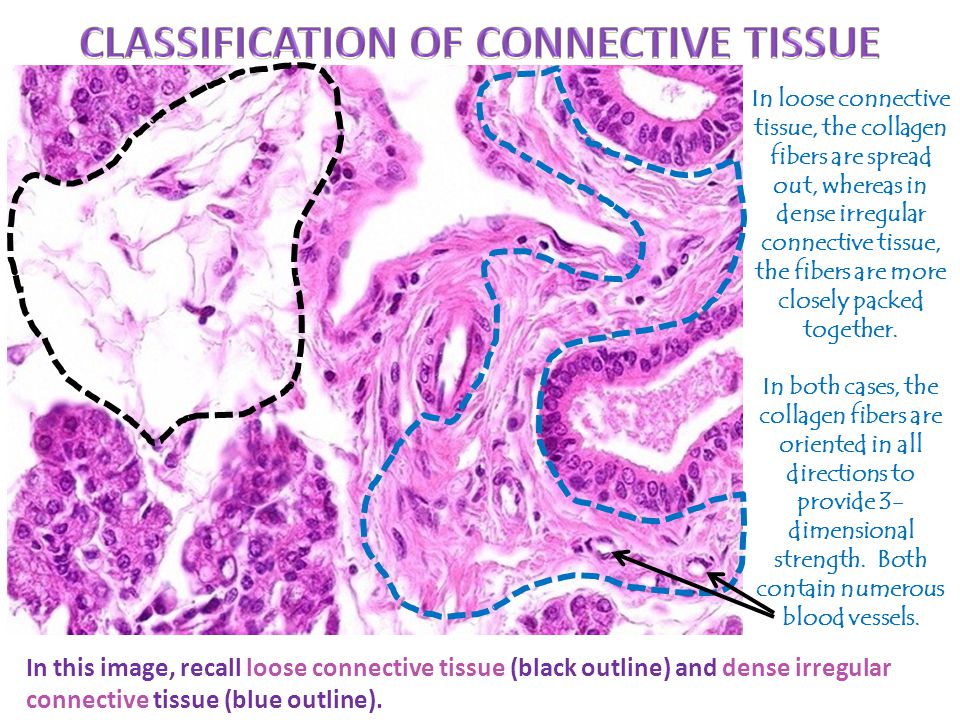 CLASSIFICATION OF CONNECTIVE TISSUE

In loose connective tissue, the collagen fibers are spread out, whereas in dense irregular connective tissue, the fibers are more closely packed together.

In both cases, the collagen fibers are oriented in all directions to provide 3-dimensional strength. Both contain numerous blood vessels.

In this image, recall loose connective tissue (black outline) and dense irregular connective tissue (blue outline).